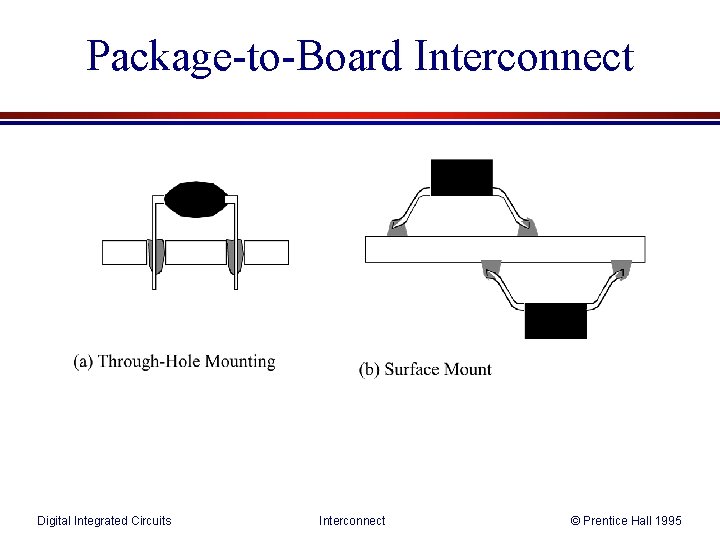 Package-to-Board Interconnect

(a) Through-Hole Mounting

(b) Surface Mount

Digital Integrated Circuits

Interconnect

© Prentice Hall 1995